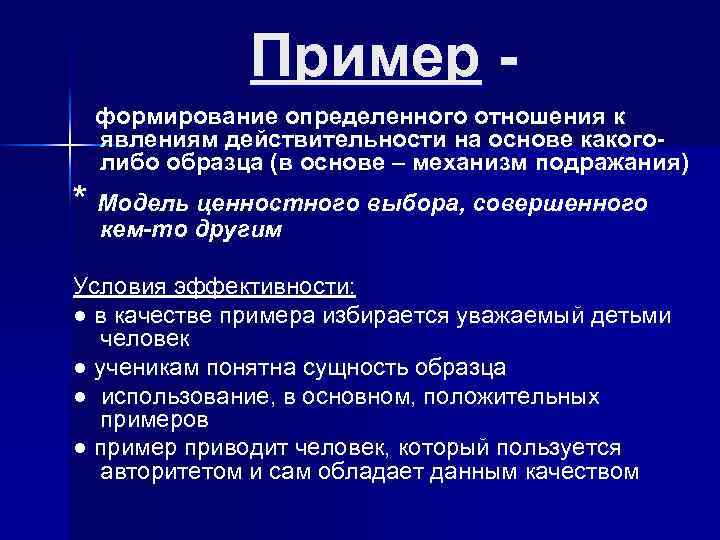 Пример -

формирование определенного отношения к явлениям действительности на основе какого-либо образца (в основе – механизм подражания)

* Модель ценностного выбора, совершенного кем-то другим

Условия эффективности:
● в качестве примера избирается уважаемый детьми человек
● ученикам понятна сущность образца
● использование, в основном, положительных примеров
● пример приводит человек, который пользуется авторитетом и сам обладает данным качеством